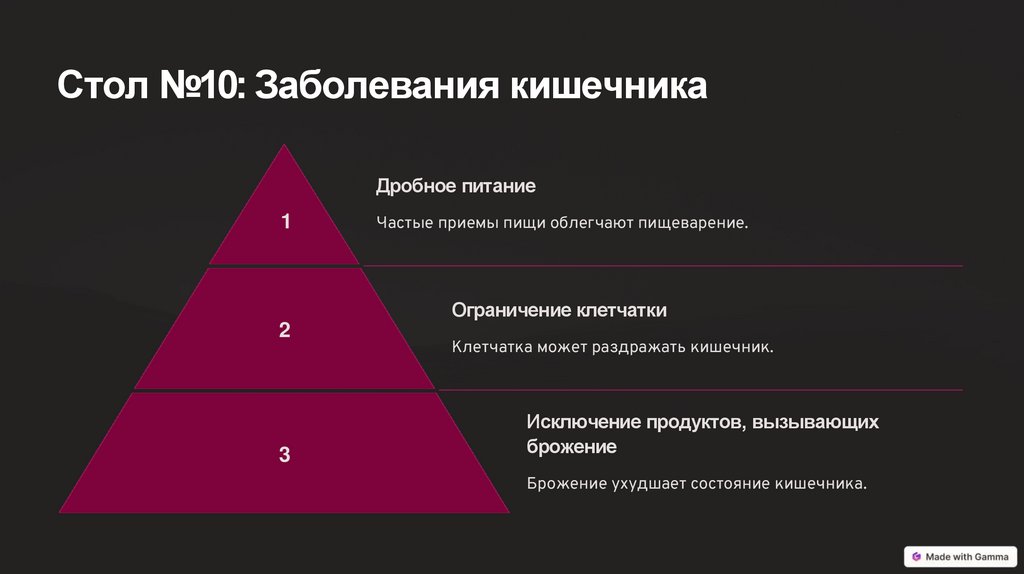 Стол №10: Заболевания кишечника

1

Дробное питание

Частые приемы пищи облегчают пищеварение.

2

Ограничение клетчатки

Клетчатка может раздражать кишечник.

3

Исключение продуктов, вызывающих брожение

Брожение ухудшает состояние кишечника.

Made with Gamma